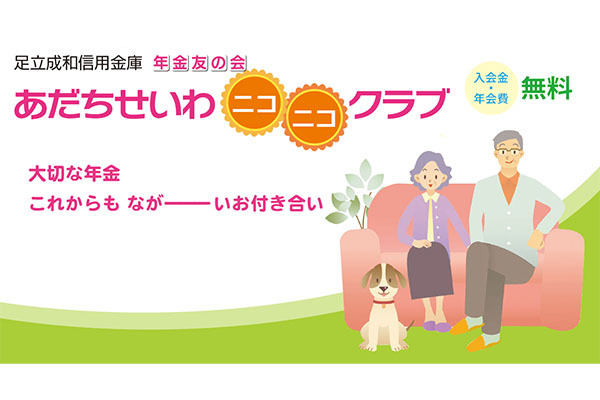 足立成和信用金庫 年金友の会

あだちせいわ ニコ ニコ クラブ

入会金・年会費 無料

大切な年金
これからも なが――いお付き合い